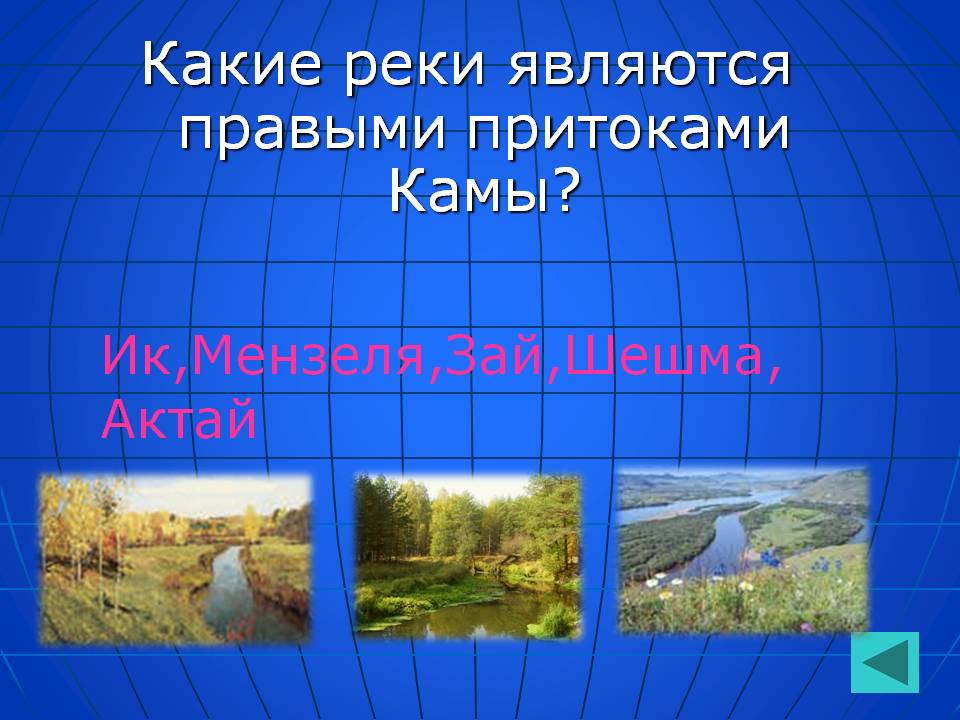 Какие реки являются правыми притоками Камы?

Ик,Мензеля,Зай,Шешма, Актай